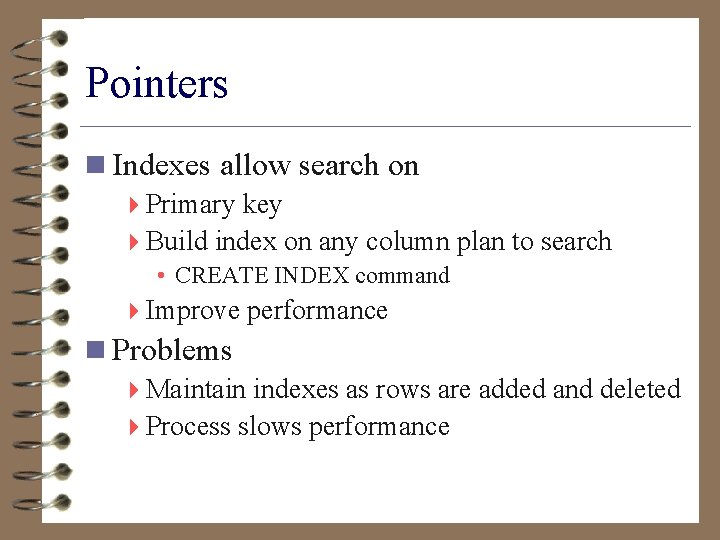 Pointers

Indexes allow search on

Primary key

Build index on any column plan to search

CREATE INDEX command

Improve performance

Problems

Maintain indexes as rows are added and deleted

Process slows performance